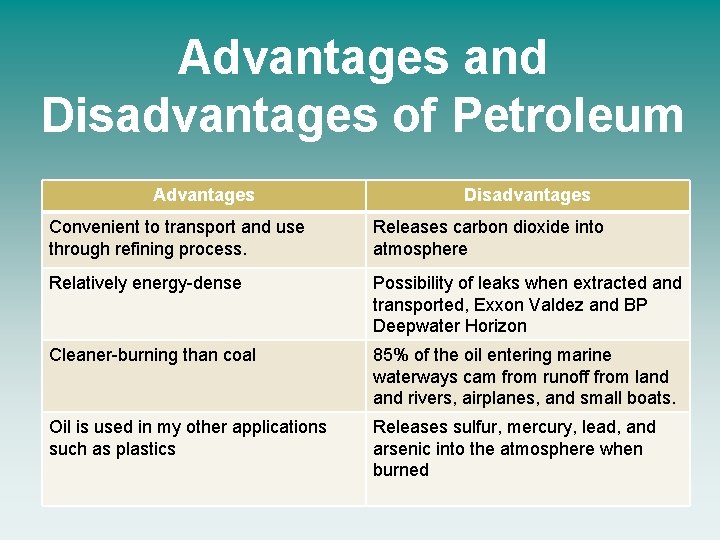 Advantages and Disadvantages of Petroleum

| Advantages | Disadvantages |
|---|---|
| Convenient to transport and use through refining process. | Releases carbon dioxide into atmosphere |
| Relatively energy-dense | Possibility of leaks when extracted and transported, Exxon Valdez and BP Deepwater Horizon |
| Cleaner-burning than coal | 85% of the oil entering marine waterways cam from runoff from land and rivers, airplanes, and small boats. |
| Oil is used in my other applications such as plastics | Releases sulfur, mercury, lead, and arsenic into the atmosphere when burned |